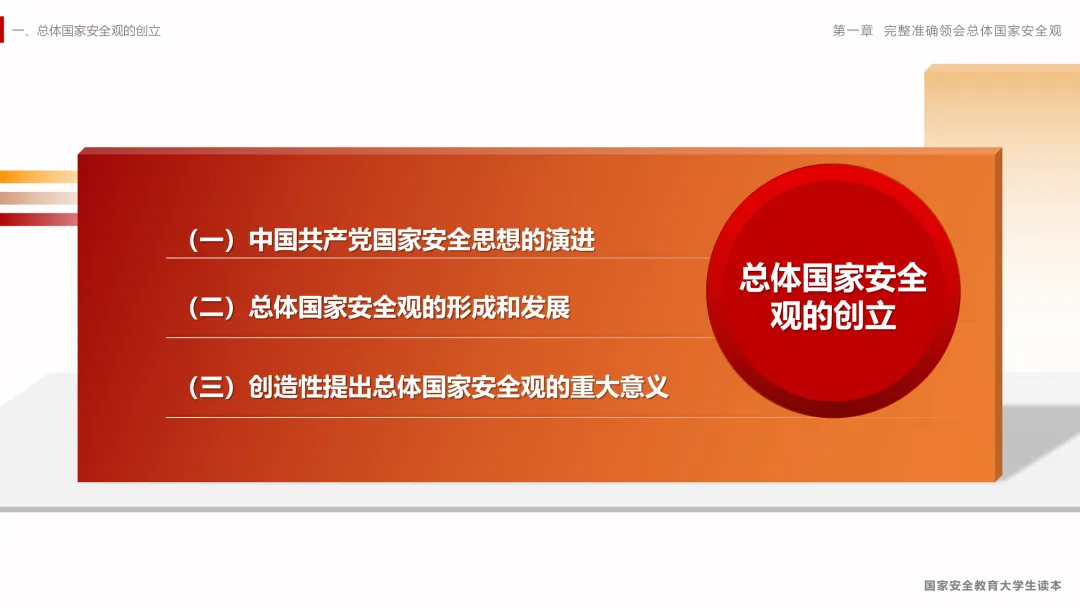 一、总体国家安全观的创立

第一章 完整准确领会总体国家安全观

（一）中国共产党国家安全思想的演进

（二）总体国家安全观的形成和发展

（三）创造性提出总体国家安全观的重大意义

总体国家安全观的创立

国家安全教育大学生读本